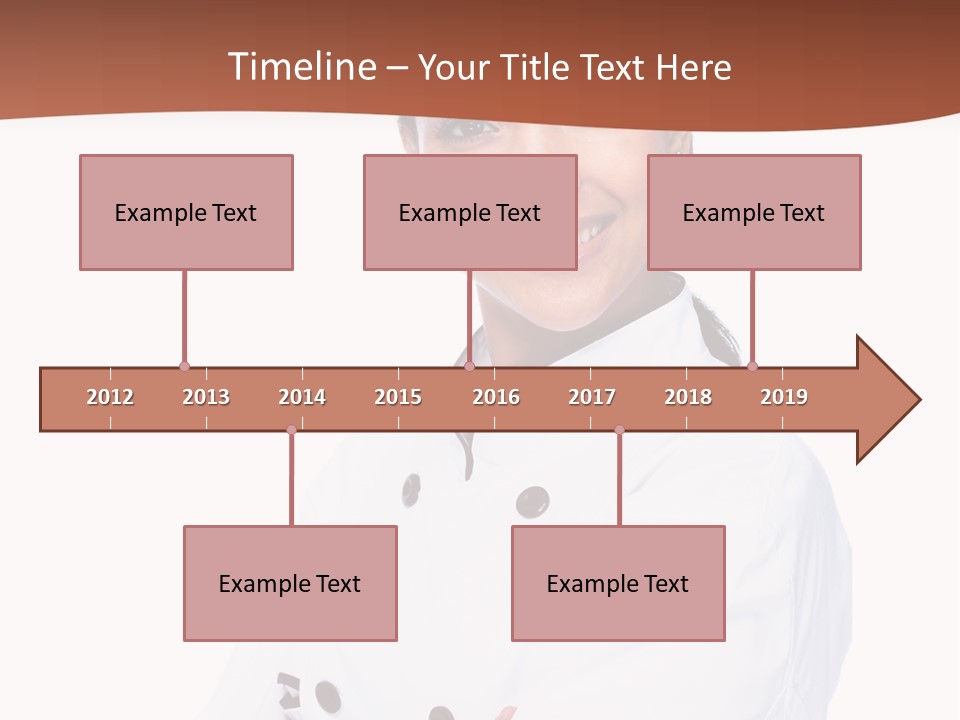 Timeline – Your Title Text Here

Example Text

Example Text

Example Text

2012 2013 2014 2015 2016 2017 2018 2019

Example Text

Example Text